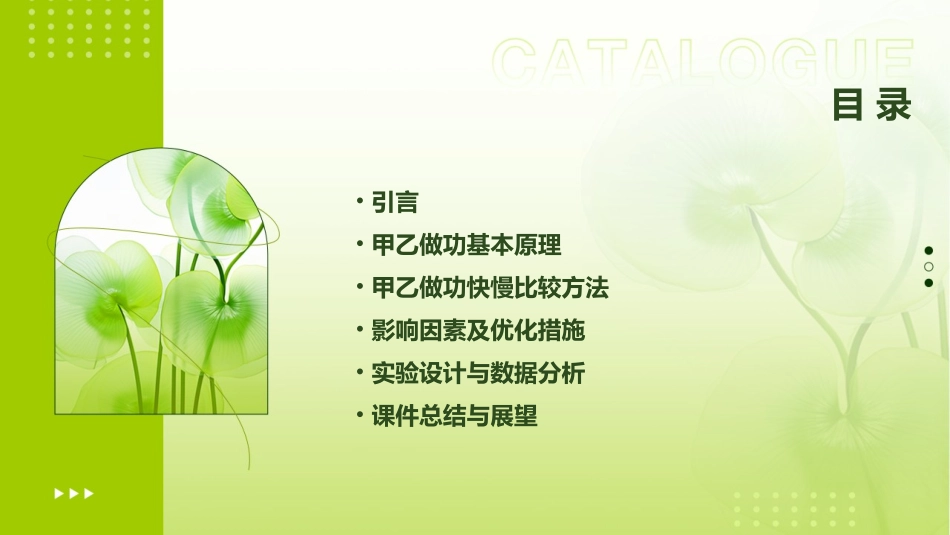 CATALOGUE
目录

• 引言
• 甲乙做功基本原理
• 甲乙做功快慢比较方法
• 影响因素及优化措施
• 实验设计与数据分析
• 课件总结与展望